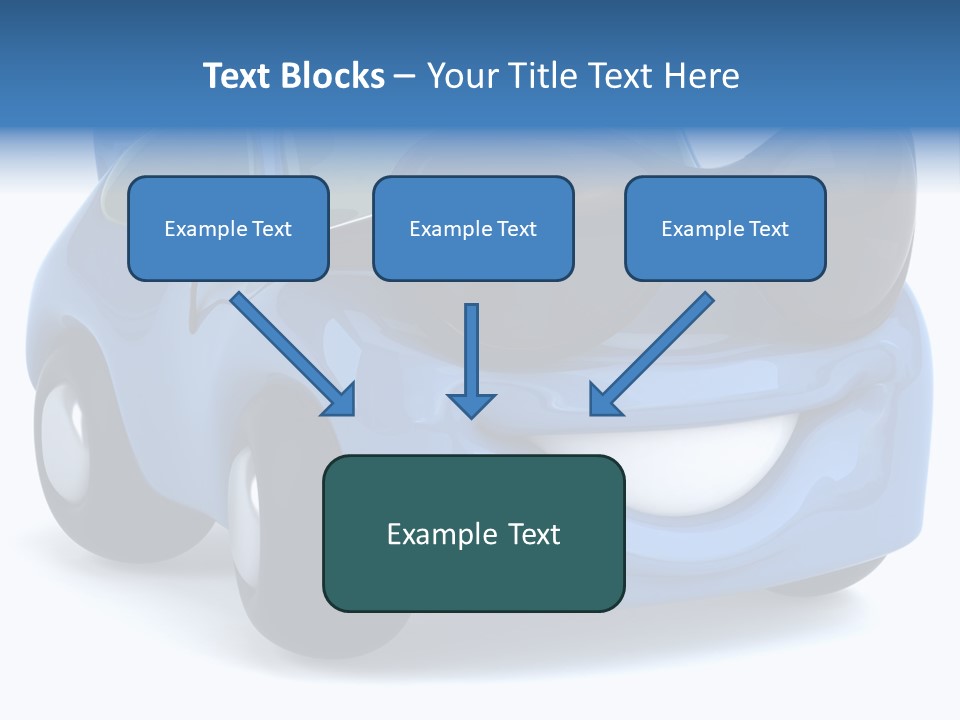 Text Blocks – Your Title Text Here

Example Text

Example Text

Example Text

Example Text